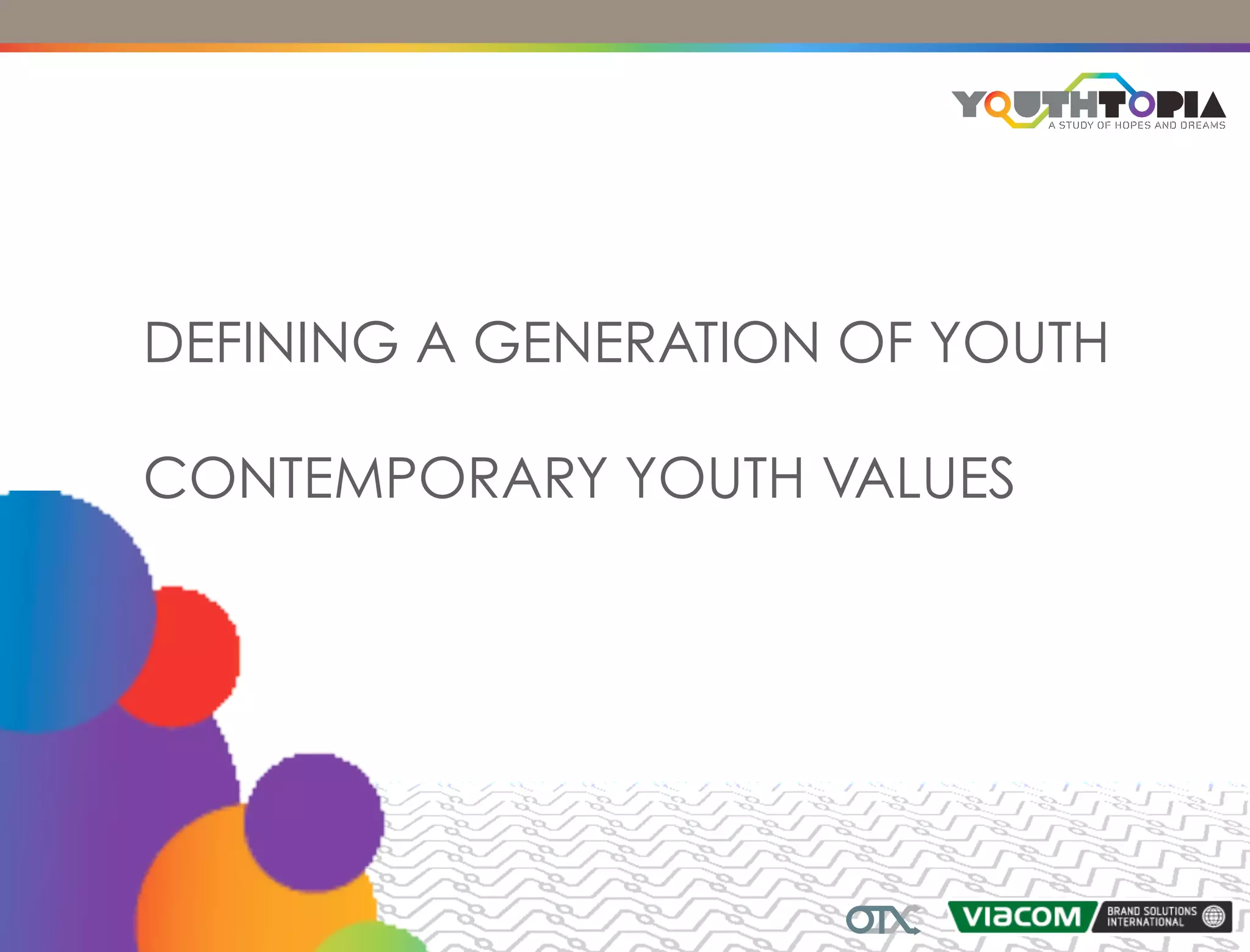 YOUTHTOPIA
A STUDY OF HOPES AND DREAMS

DEFINING A GENERATION OF YOUTH

CONTEMPORARY YOUTH VALUES

OTX

VIACOM BRAND SOLUTIONS INTERNATIONAL